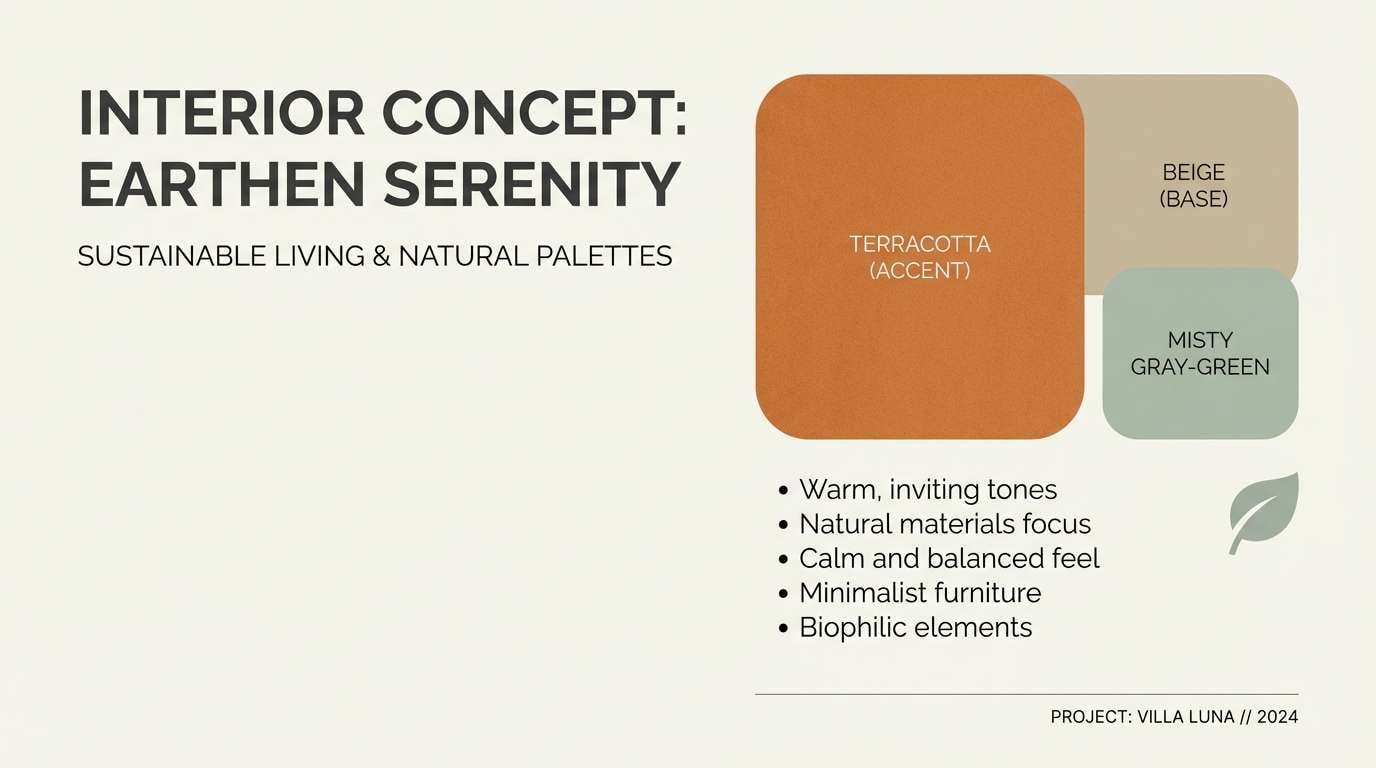 INTERIOR CONCEPT: EARTHEN SERENITY

SUSTAINABLE LIVING & NATURAL PALETTES

TERRACOTTA (ACCENT)

BEIGE (BASE)

MISTY GRAY-GREEN

• Warm, inviting tones
• Natural materials focus
• Calm and balanced feel
• Minimalist furniture
• Biophilic elements

PROJECT: VILLA LUNA // 2024